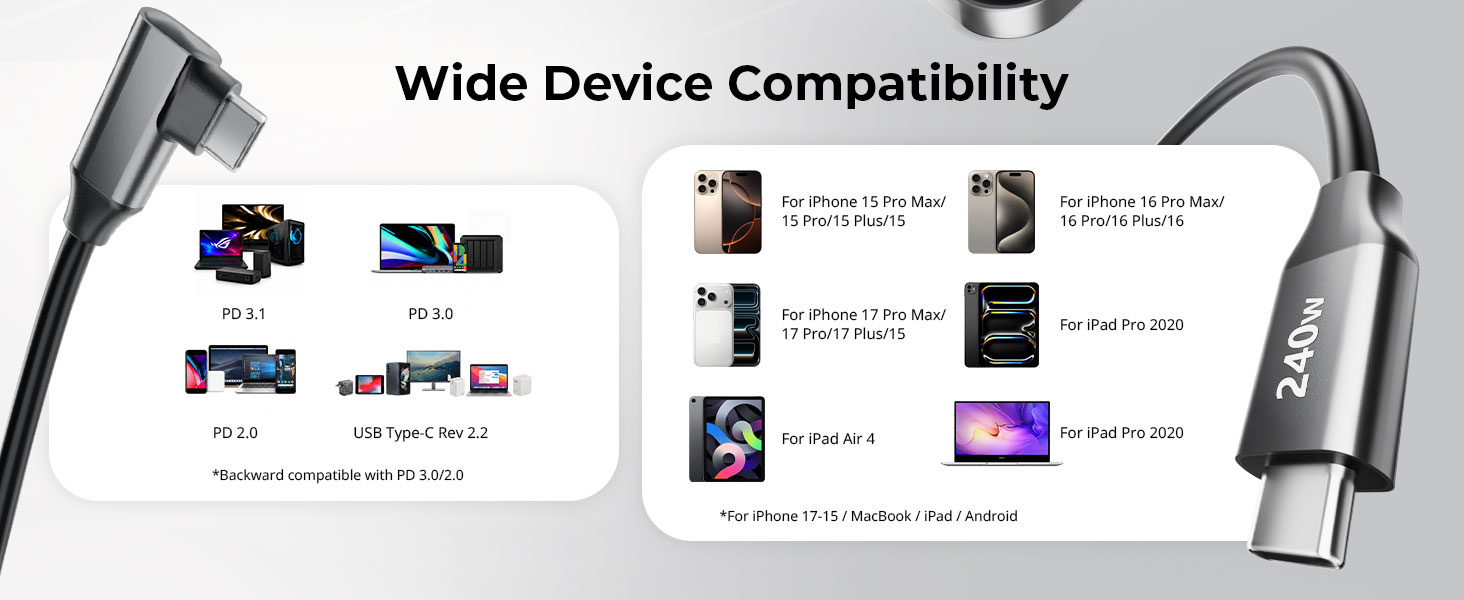 Wide Device Compatibility

PD 3.1

PD 3.0

PD 2.0

USB Type-C Rev 2.2

*Backward compatible with PD 3.0/2.0

For iPhone 15 Pro Max/ 15 Pro/15 Plus/15

For iPhone 16 Pro Max/ 16 Pro/16 Plus/16

For iPhone 17 Pro Max/ 17 Pro/17 Plus/15

For iPad Pro 2020

For iPad Air 4

For iPad Pro 2020

*For iPhone 17-15 / MacBook / iPad / Android

240W